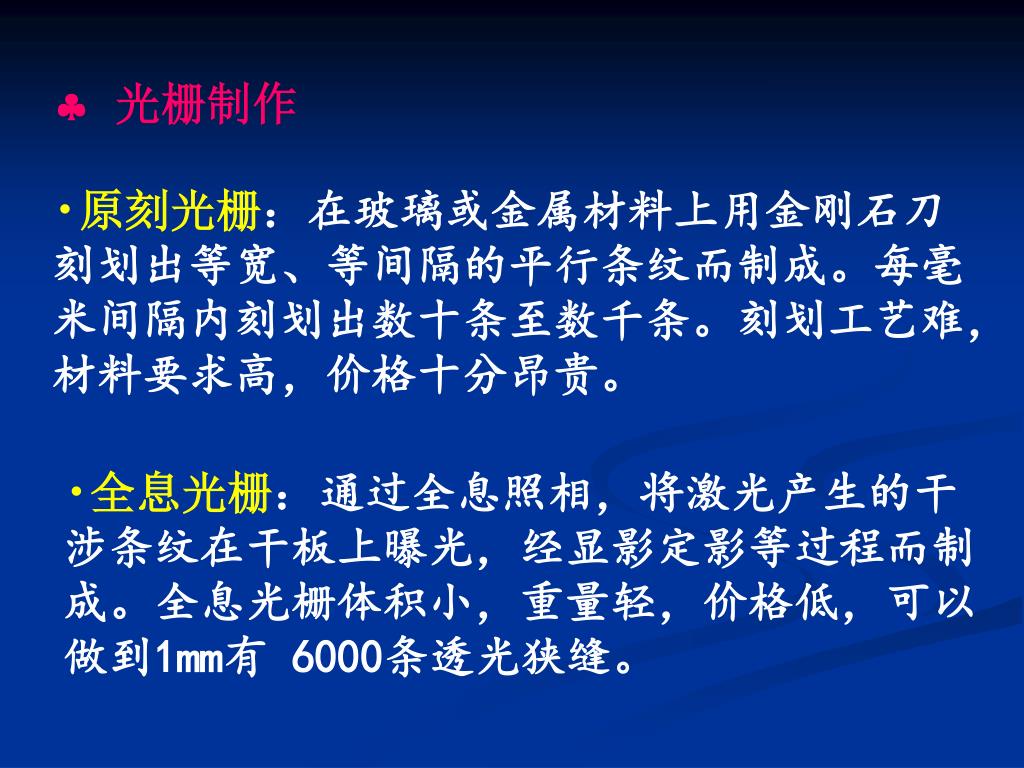 ♣ 光栅制作

·原刻光栅：在玻璃或金属材料上用金刚石刀刻划出等宽、等间隔的平行条纹而制成。每毫米间隔内刻划出数十条至数千条。刻划工艺难，材料要求高，价格十分昂贵。

·全息光栅：通过全息照相，将激光产生的干涉条纹在干板上曝光，经显影定影等过程而制成。全息光栅体积小，重量轻，价格低，可以做到1mm有 6000条透光狭缝。